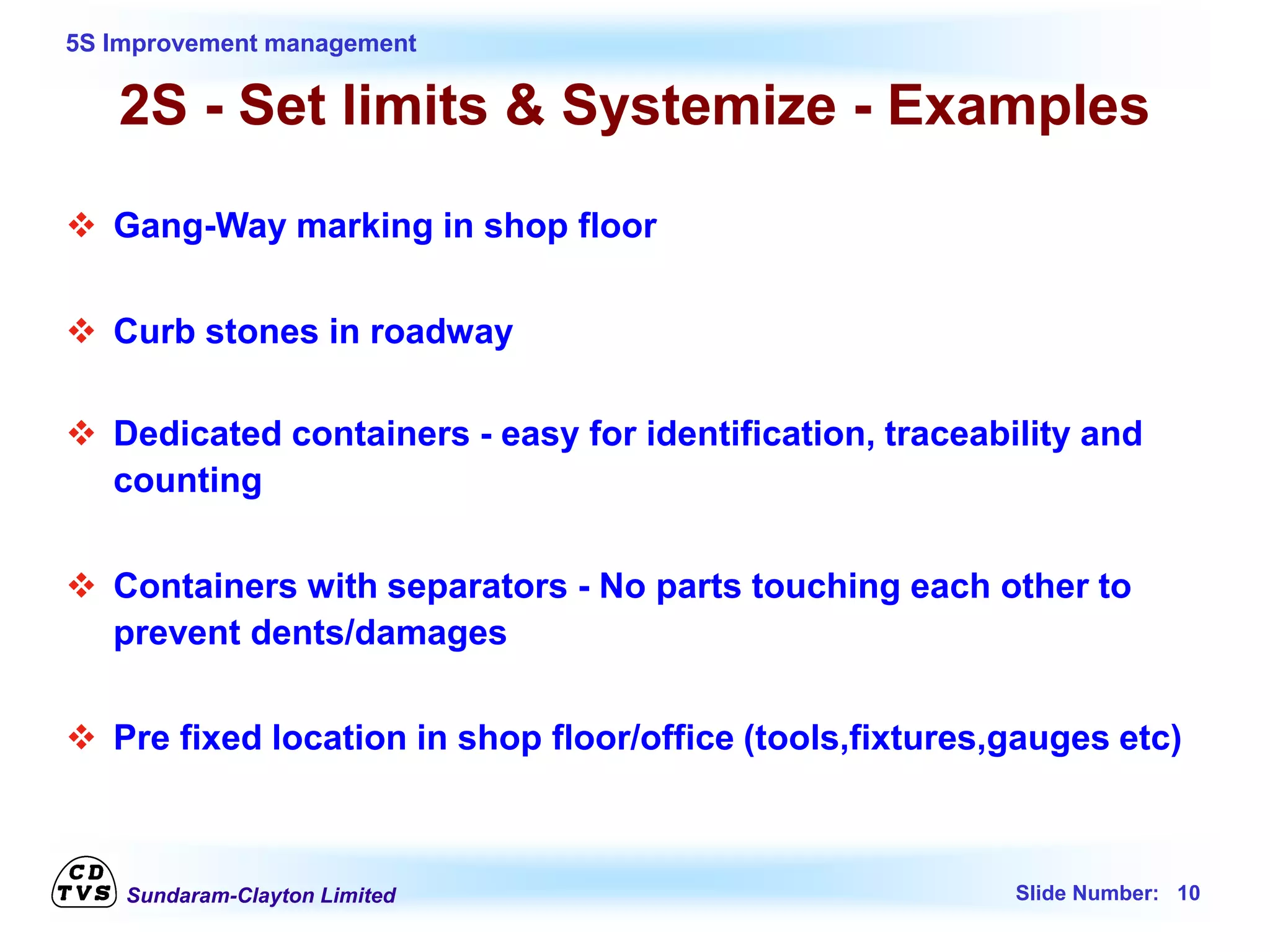 5S Improvement management

2S - Set limits & Systemize - Examples

❖ Gang-Way marking in shop floor

❖ Curb stones in roadway

❖ Dedicated containers - easy for identification, traceability and counting

❖ Containers with separators - No parts touching each other to prevent dents/damages

❖ Pre fixed location in shop floor/office (tools,fixtures,gauges etc)

CD TVS Sundaram-Clayton Limited

Slide Number: 10